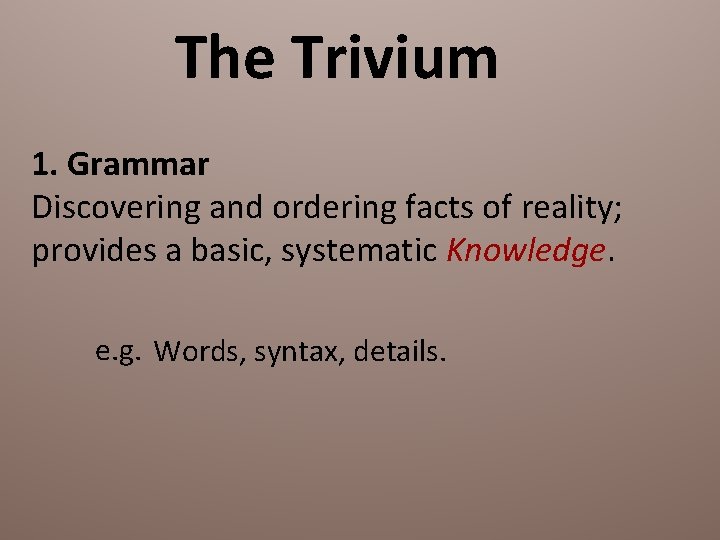 The Trivium

1. Grammar
Discovering and ordering facts of reality; provides a basic, systematic Knowledge.

e.g. Words, syntax, details.